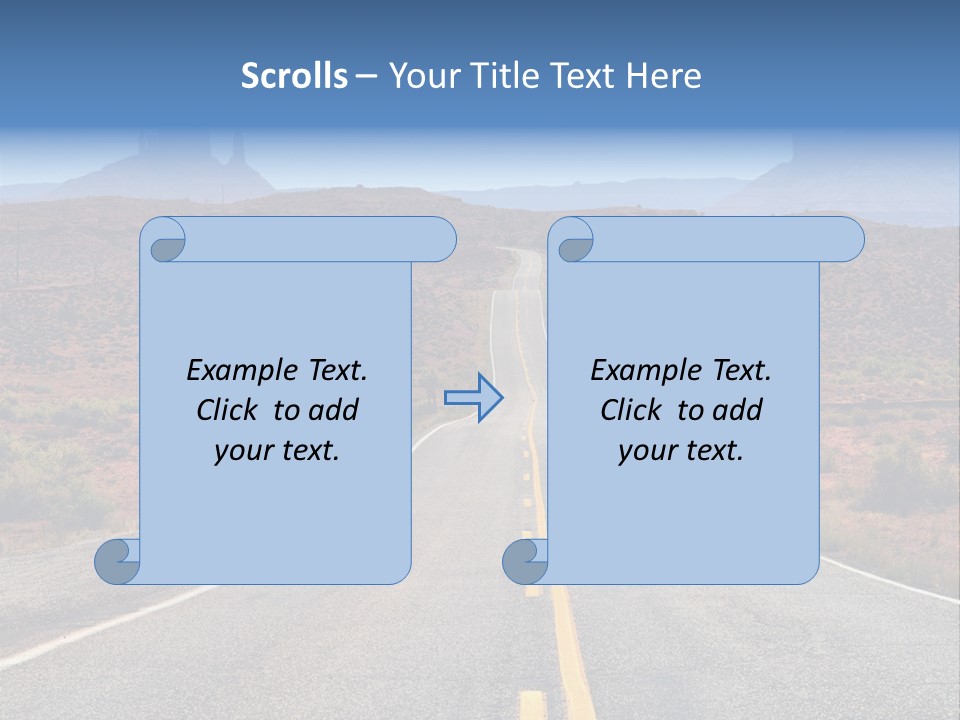 Scrolls – Your Title Text Here

Example Text. Click to add your text.

Example Text. Click to add your text.